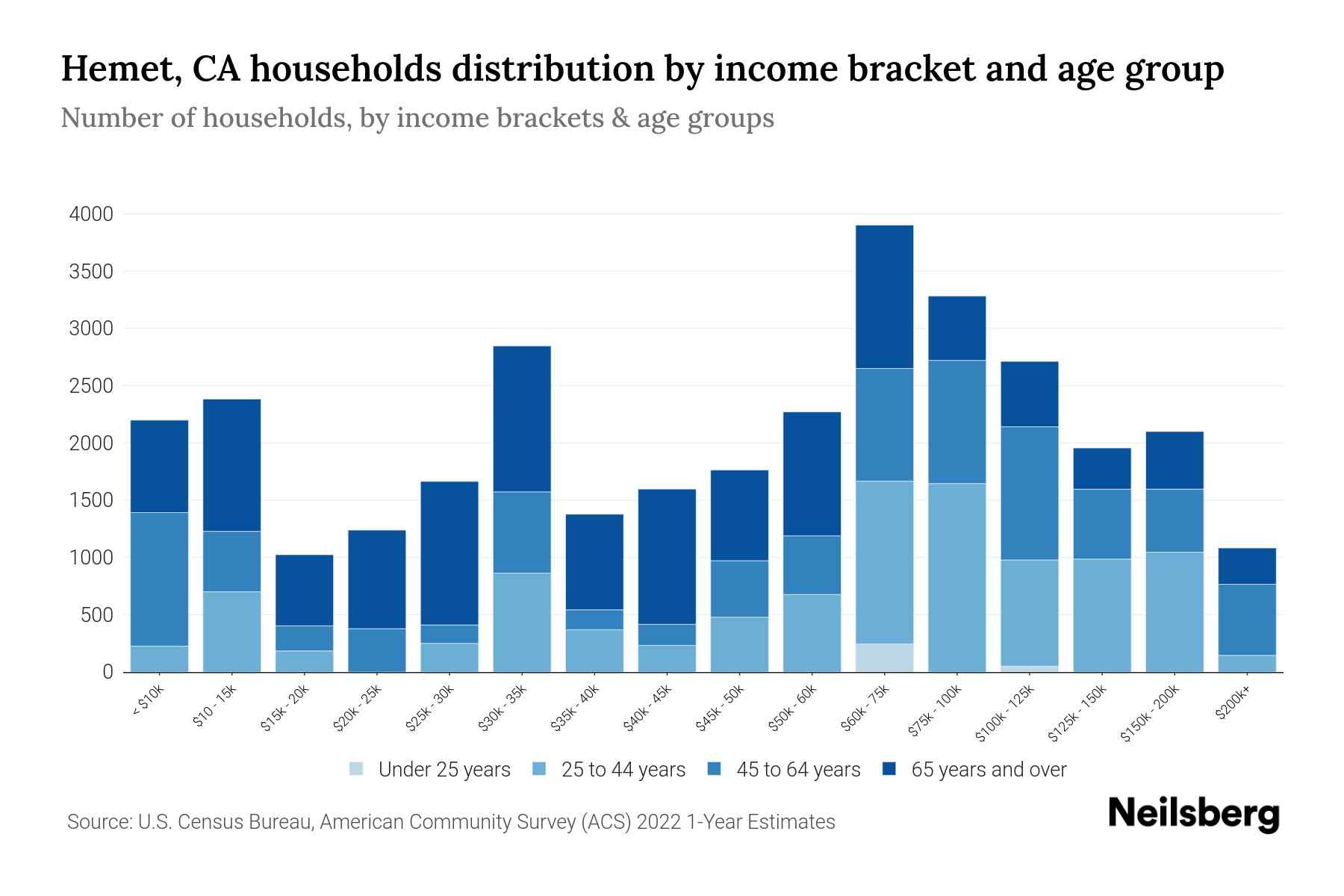 Hemet, CA households distribution by income bracket and age group

Number of households, by income brackets & age groups

4000
3500
3000
2500
2000
1500
1000
500
0

< $10k
$10 - 15k
$15k - 20k
$20k - 25k
$25k - 30k
$30k - 35k
$35k - 40k
$40k - 45k
$45k - 50k
$50k - 60k
$60k - 75k
$75k - 100k
$100k - 125k
$125k - 150k
$150k - 200k
$200k+

Under 25 years
25 to 44 years
45 to 64 years
65 years and over

Source: U.S. Census Bureau, American Community Survey (ACS) 2022 1-Year Estimates

Neilsberg